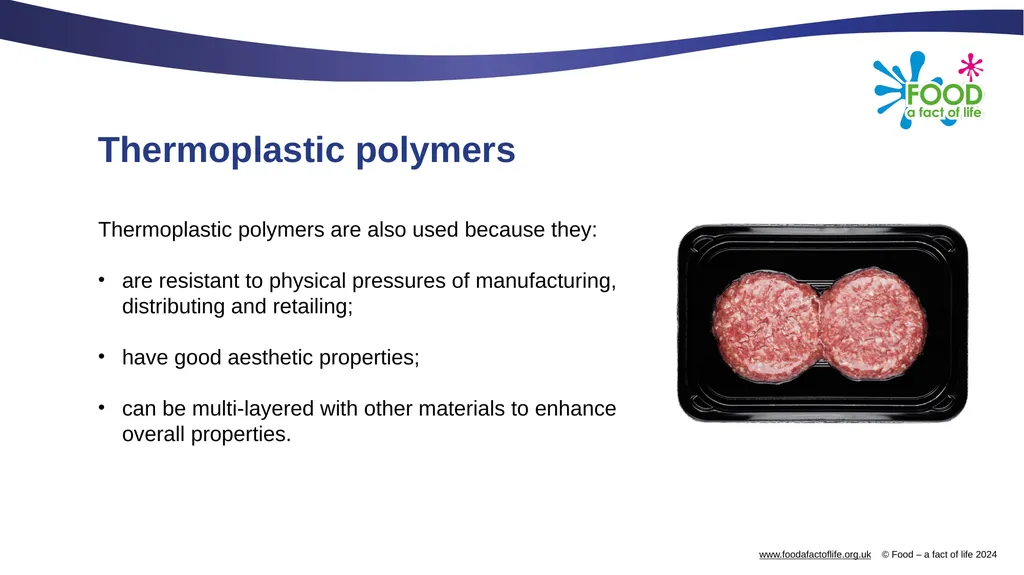 FOOD
a fact of life

Thermoplastic polymers

Thermoplastic polymers are also used because they:

• are resistant to physical pressures of manufacturing, distributing and retailing;

• have good aesthetic properties;

• can be multi-layered with other materials to enhance overall properties.

www.foodafactoflife.org.uk © Food – a fact of life 2024